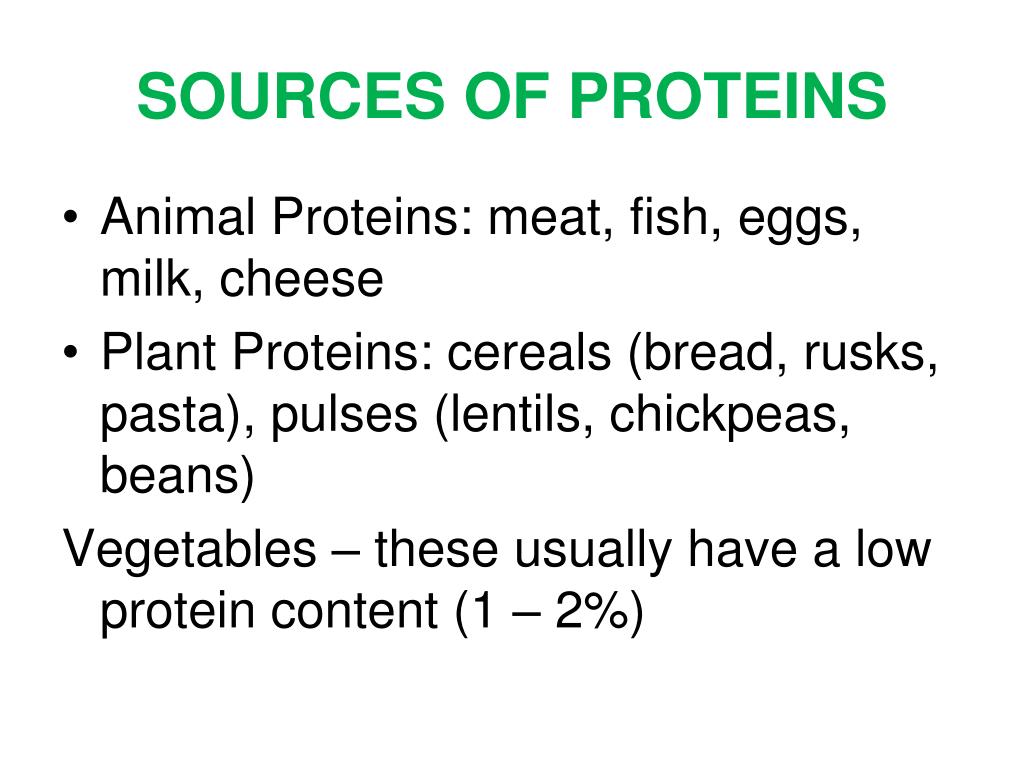 SOURCES OF PROTEINS

• Animal Proteins: meat, fish, eggs, milk, cheese
• Plant Proteins: cereals (bread, rusks, pasta), pulses (lentils, chickpeas, beans)

Vegetables – these usually have a low protein content (1 – 2%)